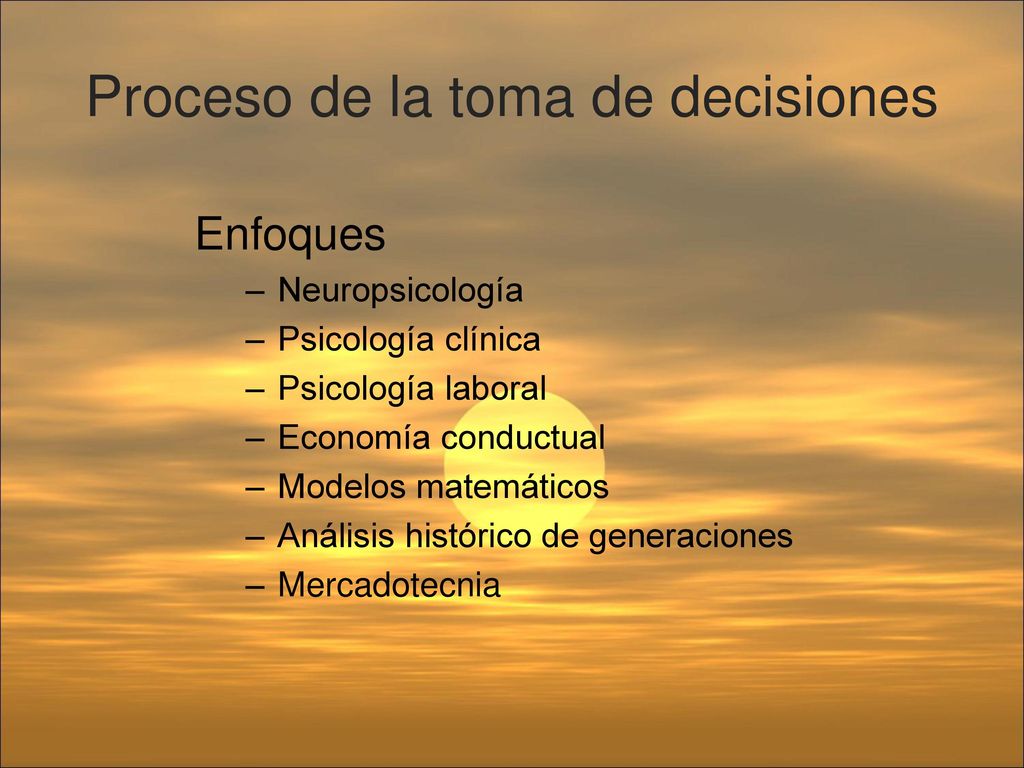 Proceso de la toma de decisiones

Enfoques
– Neuropsicología
– Psicología clínica
– Psicología laboral
– Economía conductual
– Modelos matemáticos
– Análisis histórico de generaciones
– Mercadotecnia